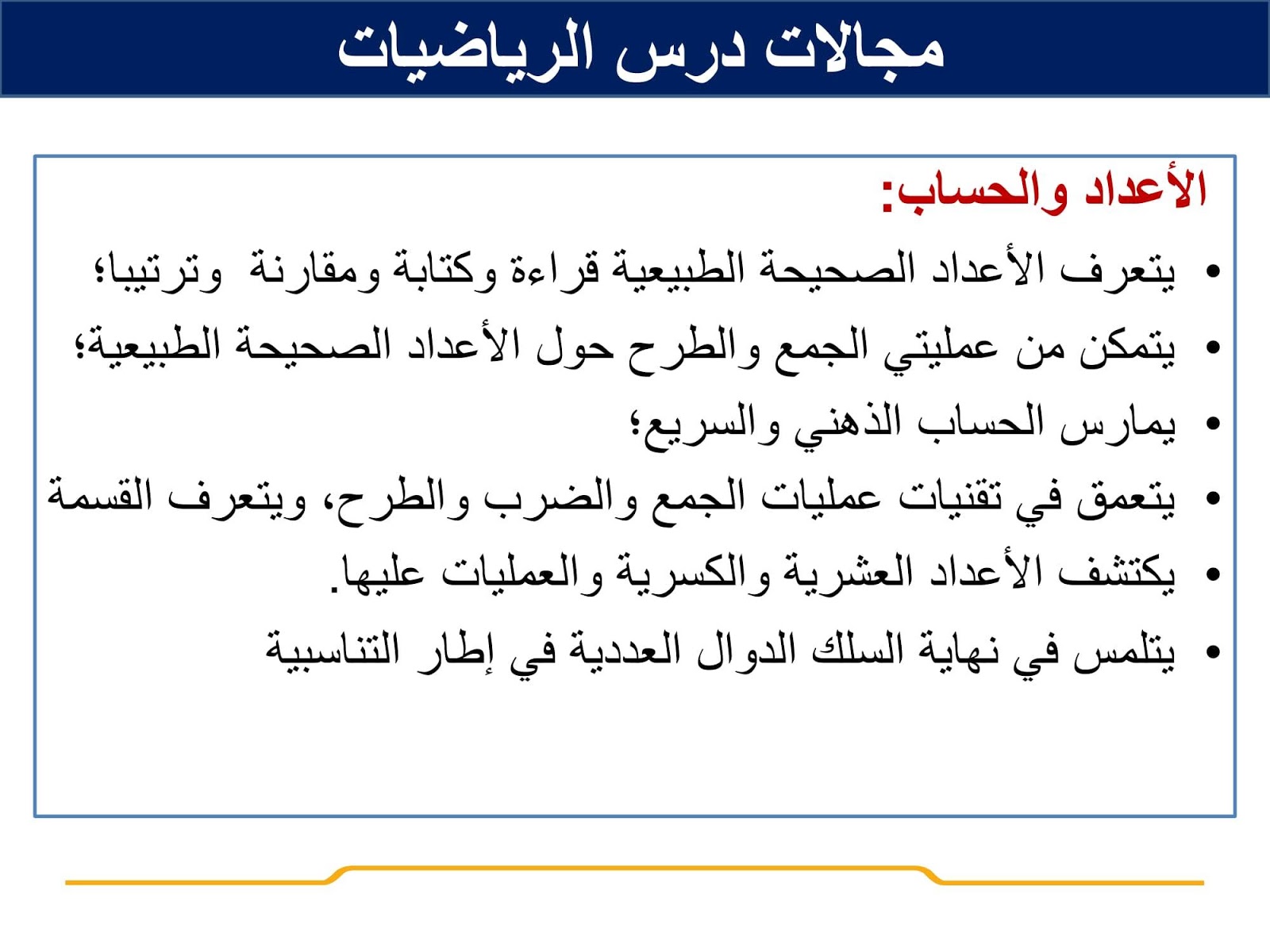 مجالات درس الرياضيات

الأعداد والحساب:

• يتعرف الأعداد الصحيحة الطبيعية قراءة وكتابة ومقارنة وترتيبا؛
• يتمكن من عمليتي الجمع والطرح حول الأعداد الصحيحة الطبيعية؛
• يمارس الحساب الذهني والسريع؛
• يتعمق في تقنيات عمليات الجمع والضرب والطرح، ويتعرف القسمة
• يكتشف الأعداد العشرية والكسرية والعمليات عليها.
• يتلمس في نهاية السلك الدوال العددية في إطار التناسبية